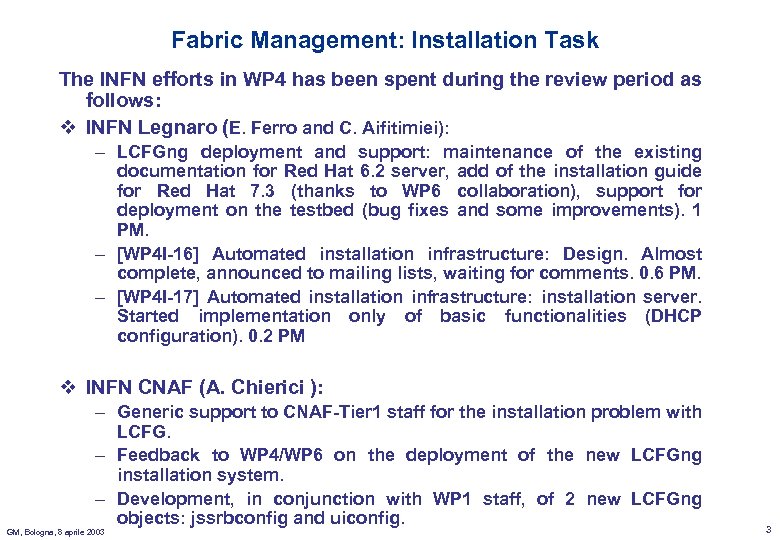 Fabric Management: Installation Task

The INFN efforts in WP4 has been spent during the review period as follows:

❖ INFN Legnaro (E. Ferro and C. Aifitimiei):

– LCFGng deployment and support: maintenance of the existing documentation for Red Hat 6.2 server, add of the installation guide for Red Hat 7.3 (thanks to WP6 collaboration), support for deployment on the testbed (bug fixes and some improvements). 1 PM.

– [WP4I-16] Automated installation infrastructure: Design. Almost complete, announced to mailing lists, waiting for comments. 0.6 PM.

– [WP4I-17] Automated installation infrastructure: installation server. Started implementation only of basic functionalities (DHCP configuration). 0.2 PM

❖ INFN CNAF (A. Chierici ):

– Generic support to CNAF-Tier1 staff for the installation problem with LCFG.

– Feedback to WP4/WP6 on the deployment of the new LCFGng installation system.

– Development, in conjunction with WP1 staff, of 2 new LCFGng objects: jssrbconfig and uiconfig.

GM, Bologna, 8 aprile 2003

3